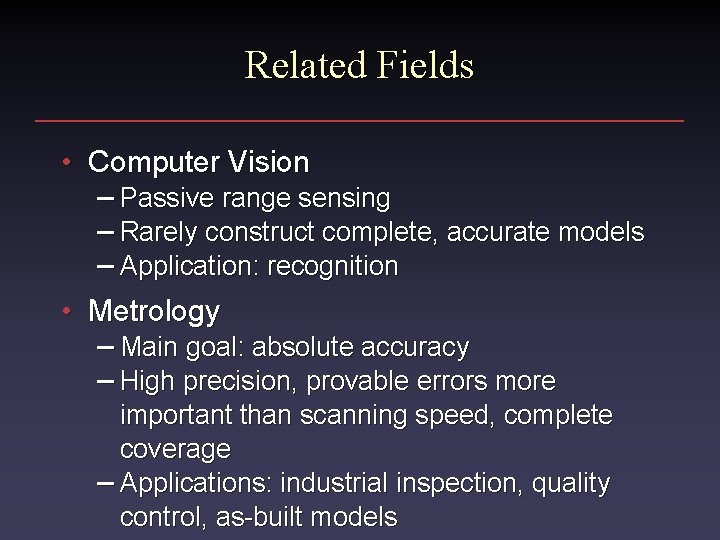 Related Fields

• Computer Vision
– Passive range sensing
– Rarely construct complete, accurate models
– Application: recognition

• Metrology
– Main goal: absolute accuracy
– High precision, provable errors more important than scanning speed, complete coverage
– Applications: industrial inspection, quality control, as-built models